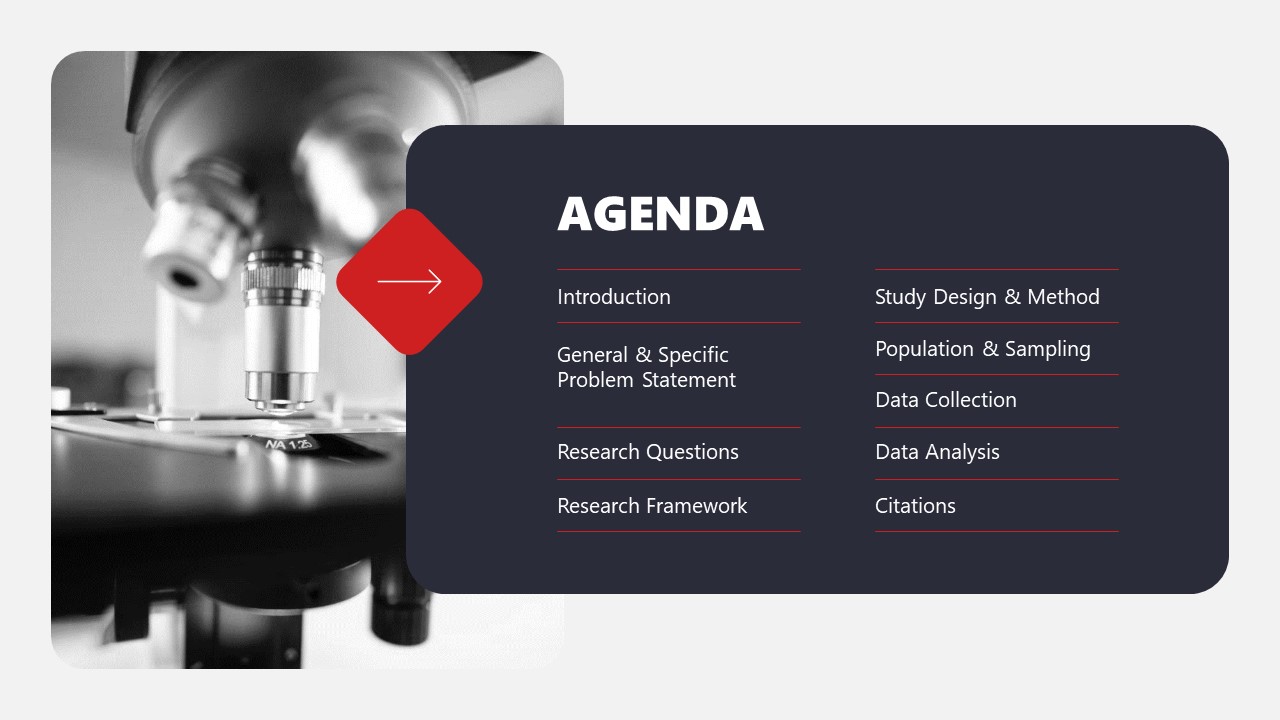 NA 1.25

AGENDA

Introduction

General & Specific Problem Statement

Research Questions

Research Framework

Study Design & Method

Population & Sampling

Data Collection

Data Analysis

Citations